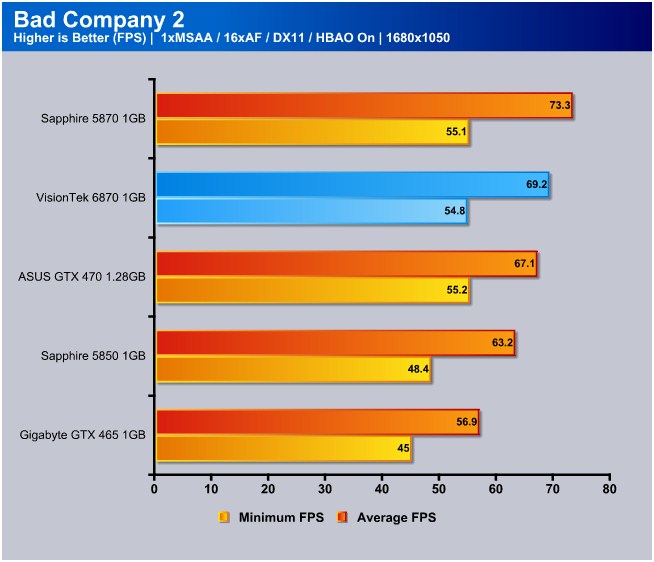 Bad Company 2
Higher is Better (FPS) | 1xMSAA / 16xAF / DX11 / HBAO On | 1680x1050

Sapphire 5870 1GB
73.3
55.1

VisionTek 6870 1GB
69.2
54.8

ASUS GTX 470 1.28GB
67.1
55.2

Sapphire 5850 1GB
63.2
48.4

Gigabyte GTX 465 1GB
56.9
45

0 10 20 30 40 50 60 70 80

Minimum FPS Average FPS